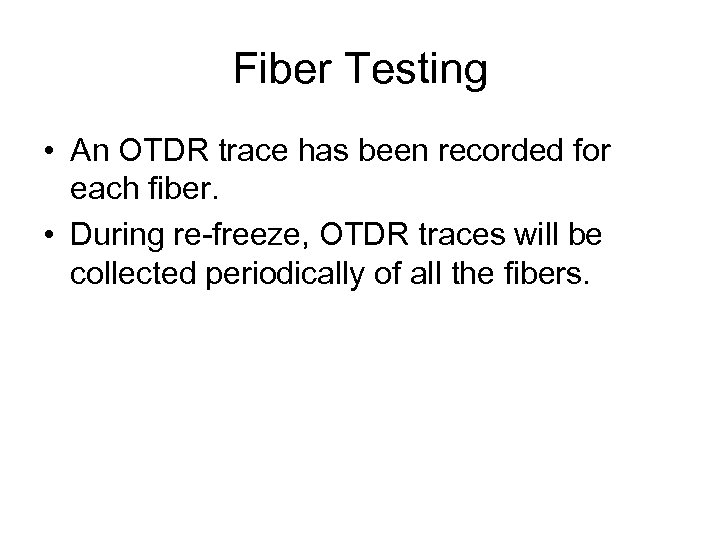 Fiber Testing

• An OTDR trace has been recorded for each fiber.
• During re-freeze, OTDR traces will be collected periodically of all the fibers.